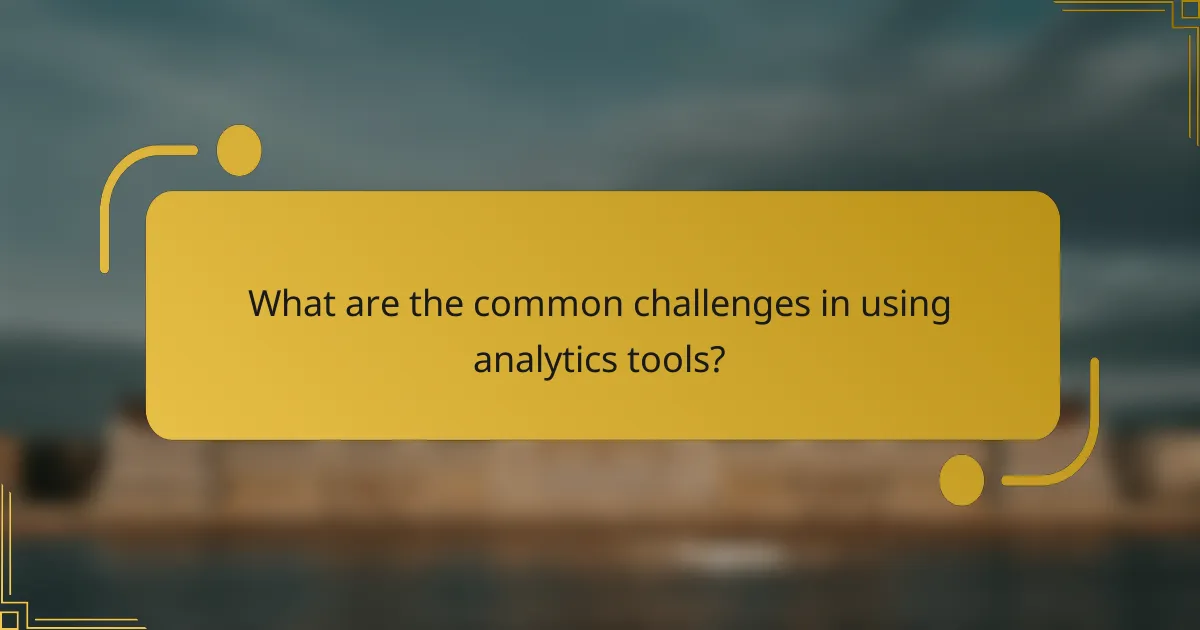 What are the common challenges in using analytics tools?